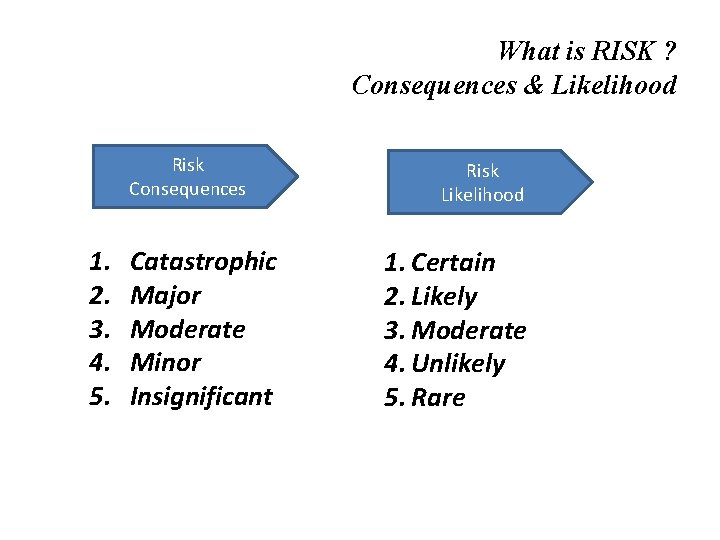 What is RISK ?
Consequences & Likelihood

Risk Consequences

1. Catastrophic
2. Major
3. Moderate
4. Minor
5. Insignificant

Risk Likelihood

1. Certain
2. Likely
3. Moderate
4. Unlikely
5. Rare